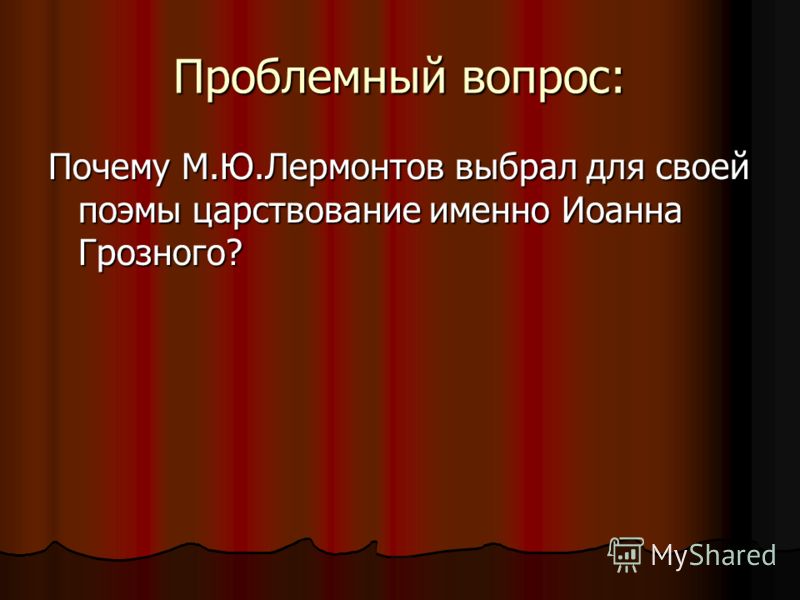 Проблемный вопрос:

Почему М.Ю.Лермонтов выбрал для своей поэмы царствование именно Иоанна Грозного?

MyShared